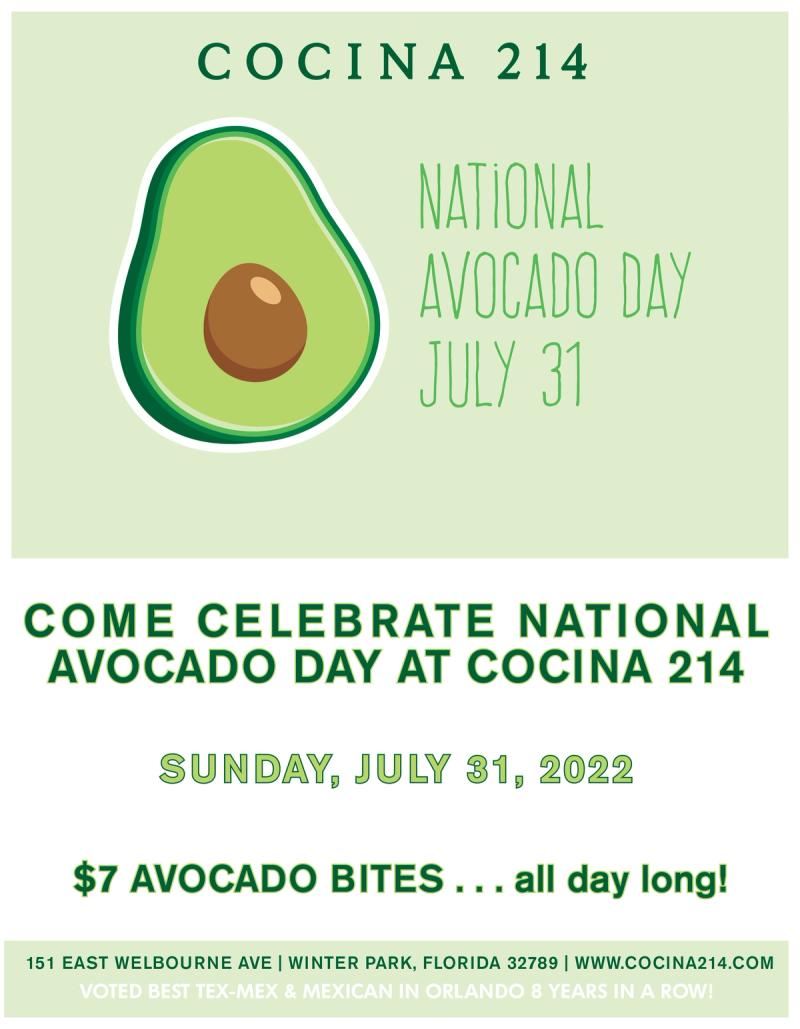 COCINA 214

NATIONAL AVOCADO DAY JULY 31

COME CELEBRATE NATIONAL AVOCADO DAY AT COCINA 214

SUNDAY, JULY 31, 2022

$7 AVOCADO BITES . . . all day long!

151 EAST WELBOURNE AVE | WINTER PARK, FLORIDA 32789 | WWW.COCINA214.COM
VOTED BEST TEX-MEX & MEXICAN IN ORLANDO 8 YEARS IN A ROW!